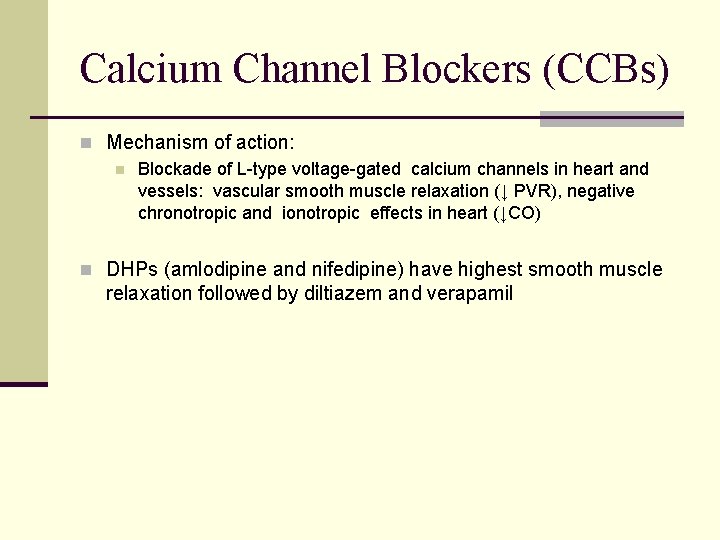 Calcium Channel Blockers (CCBs)

Mechanism of action:

Blockade of L-type voltage-gated calcium channels in heart and vessels: vascular smooth muscle relaxation (↓ PVR), negative chronotropic and ionotropic effects in heart (↓CO)

DHPs (amlodipine and nifedipine) have highest smooth muscle relaxation followed by diltiazem and verapamil